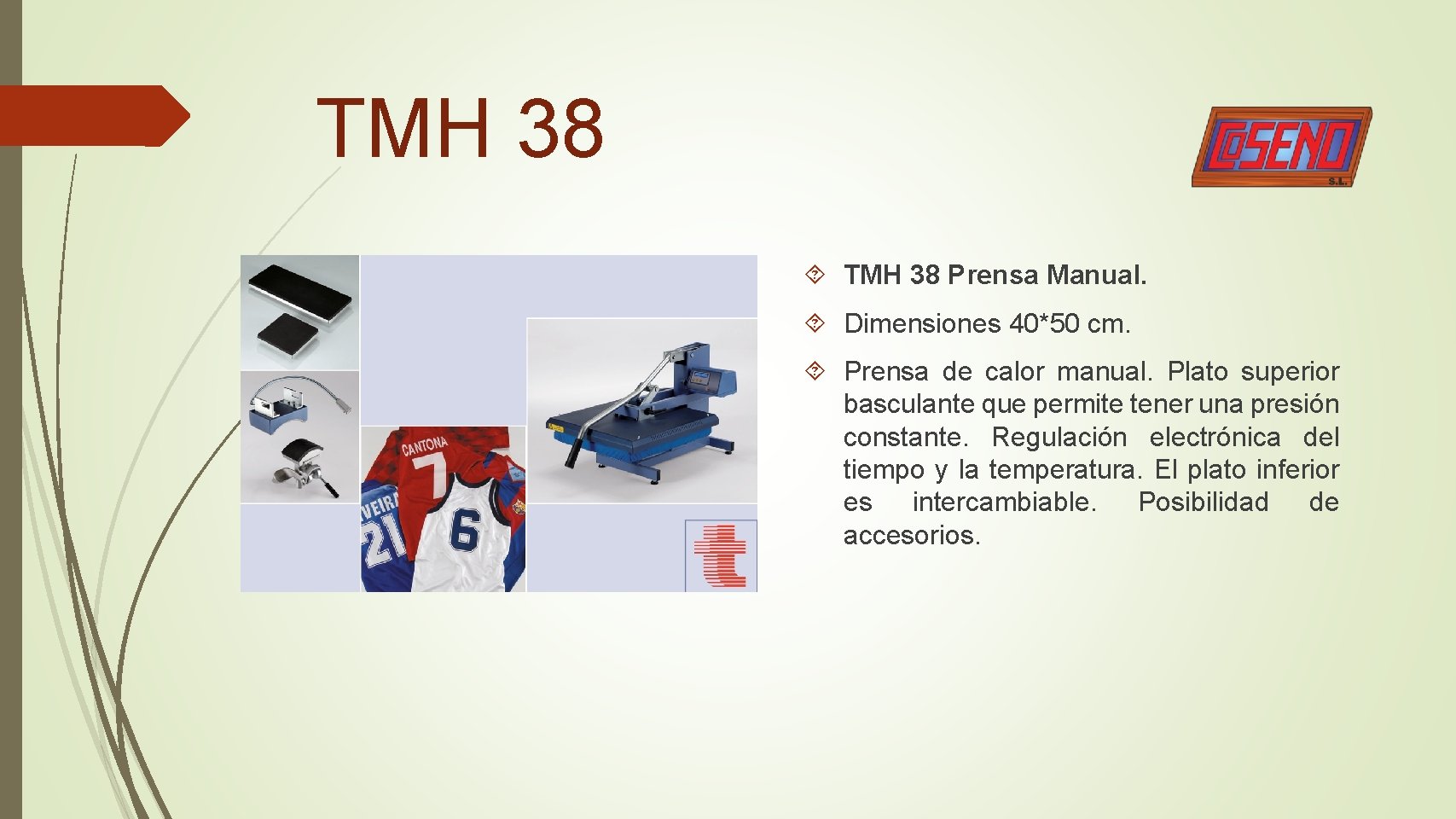 TMH 38

COSENO
S.L.

CANTONA
7
VEIRA
21
6

TMH 38 Prensa Manual.

Dimensiones 40*50 cm.

Prensa de calor manual. Plato superior basculante que permite tener una presión constante. Regulación electrónica del tiempo y la temperatura. El plato inferior es intercambiable. Posibilidad de accesorios.